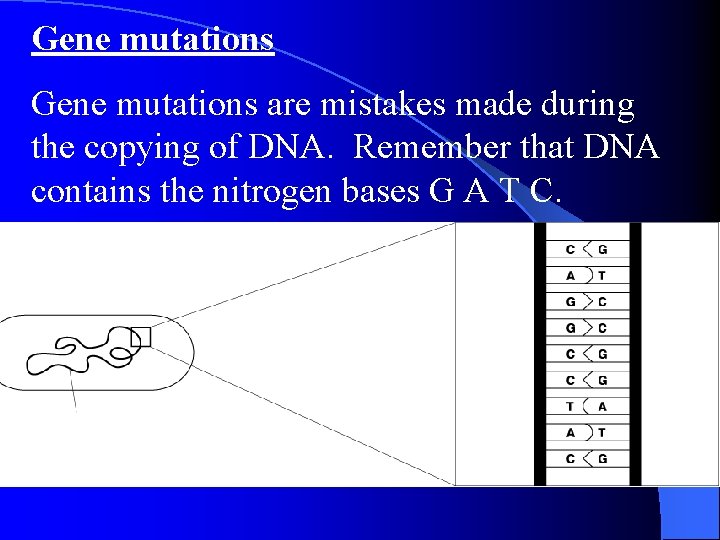 Gene mutations

Gene mutations are mistakes made during the copying of DNA. Remember that DNA contains the nitrogen bases G A T C.

C G
A T
G C
G C
C G
C G
T A
A T
C G